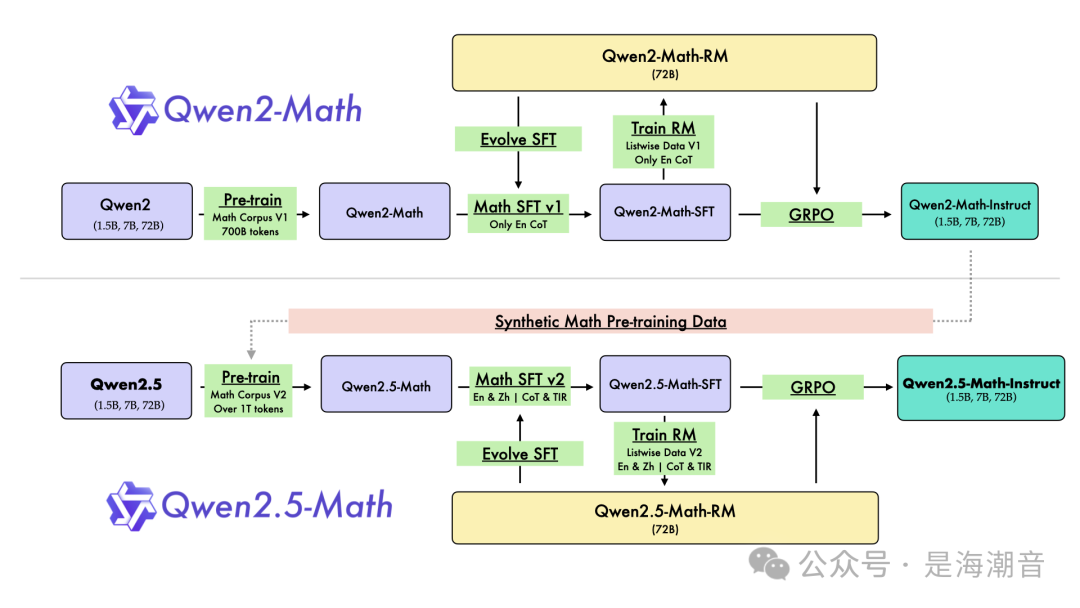 Qwen2-Math-RM
(72B)

Qwen2-Math

Evolve SFT

Train RM
Listwise Data V1
Only En CoT

Qwen2
(1.5B, 7B, 72B)

Pre-train
Math Corpus V1
700B tokens

Qwen2-Math

Math SFT v1
Only En CoT

Qwen2-Math-SFT

GRPO

Qwen2-Math-Instruct
(1.5B, 7B, 72B)

Synthetic Math Pre-training Data

Qwen2.5
(1.5B, 7B, 72B)

Pre-train
Math Corpus V2
Over 1T tokens

Qwen2.5-Math

Math SFT v2
En & Zh | CoT & TIR

Qwen2.5-Math-SFT

GRPO

Qwen2.5-Math-Instruct
(1.5B, 7B, 72B)

Evolve SFT

Train RM
Listwise Data V2
En & Zh | CoT & TIR

Qwen2.5-Math

Qwen2.5-Math-RM
(72B)

公众号 · 是海潮音